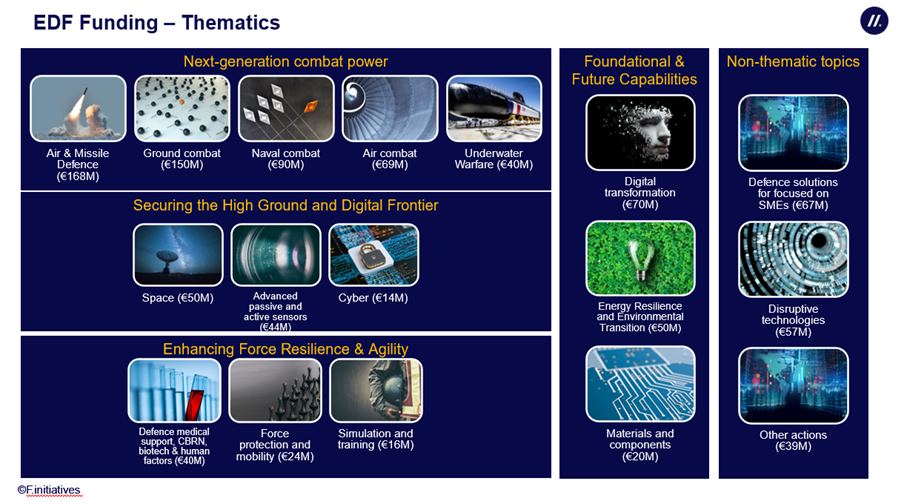 EDF Funding – Thematics

Next-generation combat power

Air & Missile Defence (€168M)

Ground combat (€150M)

Naval combat (€90M)

Air combat (€69M)

Underwater Warfare (€40M)

Securing the High Ground and Digital Frontier

Space (€50M)

Advanced passive and active sensors (€44M)

Cyber (€14M)

Enhancing Force Resilience & Agility

Defence medical support, CBRN, biotech & human factors (€40M)

Force protection and mobility (€24M)

Simulation and training (€16M)

Foundational & Future Capabilities

Digital transformation (€70M)

Energy Resilience and Environmental Transition (€50M)

Materials and components (€20M)

Non-thematic topics

Defence solutions for focused on SMEs (€67M)

Disruptive technologies (€57M)

Other actions (€39M)

©F.initiatives